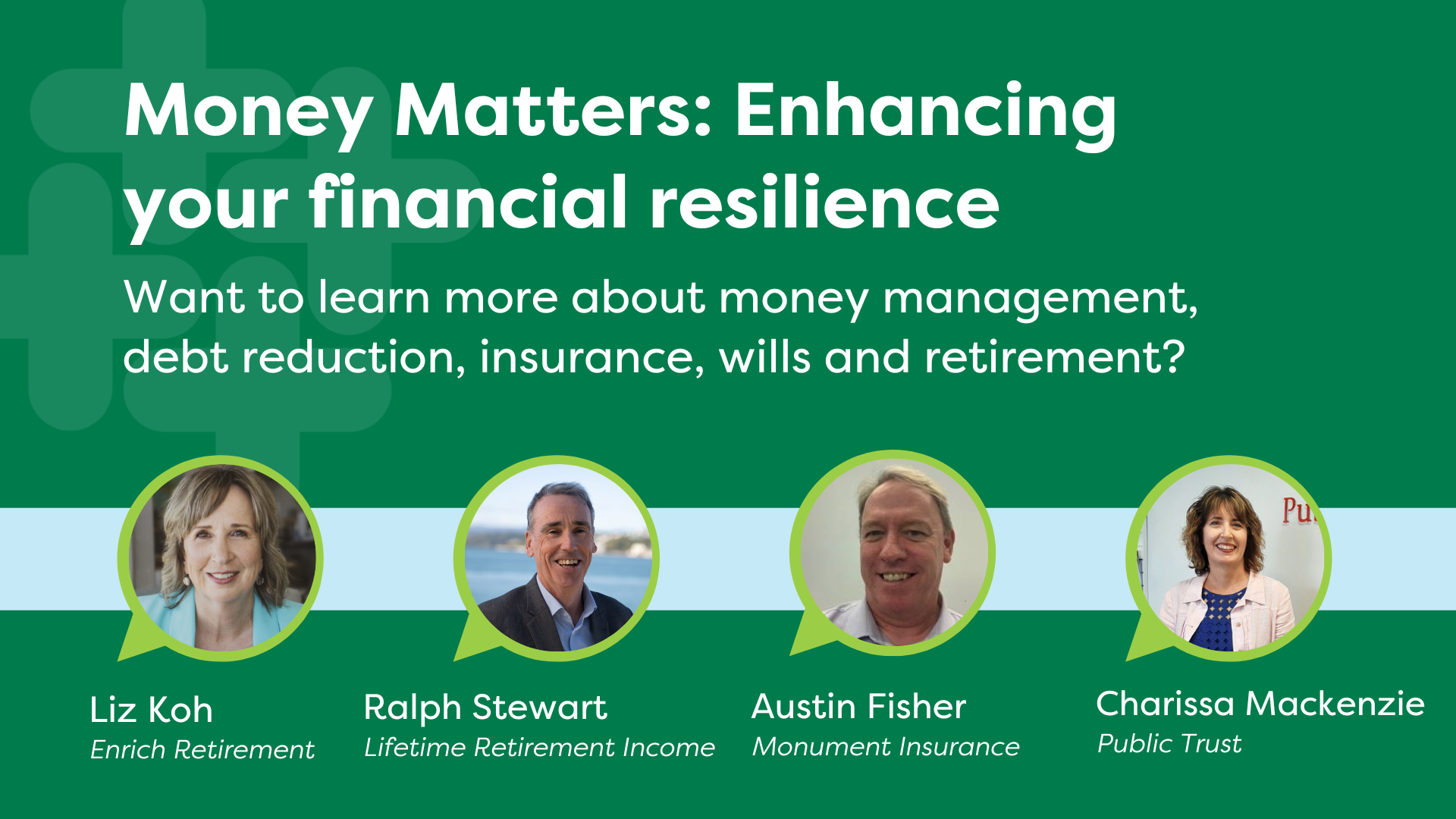 Money Matters: Enhancing your financial resilience

Want to learn more about money management, debt reduction, insurance, wills and retirement?

Pu

Liz Koh
Enrich Retirement

Ralph Stewart
Lifetime Retirement Income

Austin Fisher
Monument Insurance

Charissa Mackenzie
Public Trust